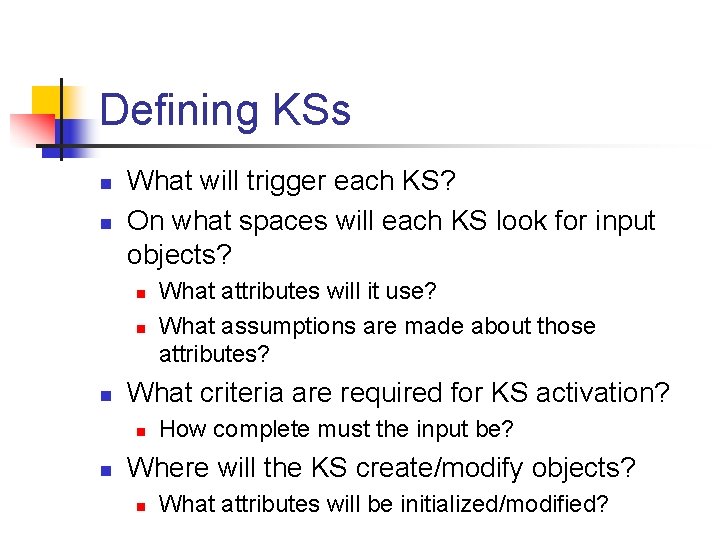 Defining KSs

What will trigger each KS?

On what spaces will each KS look for input objects?

What attributes will it use?

What assumptions are made about those attributes?

What criteria are required for KS activation?

How complete must the input be?

Where will the KS create/modify objects?

What attributes will be initialized/modified?